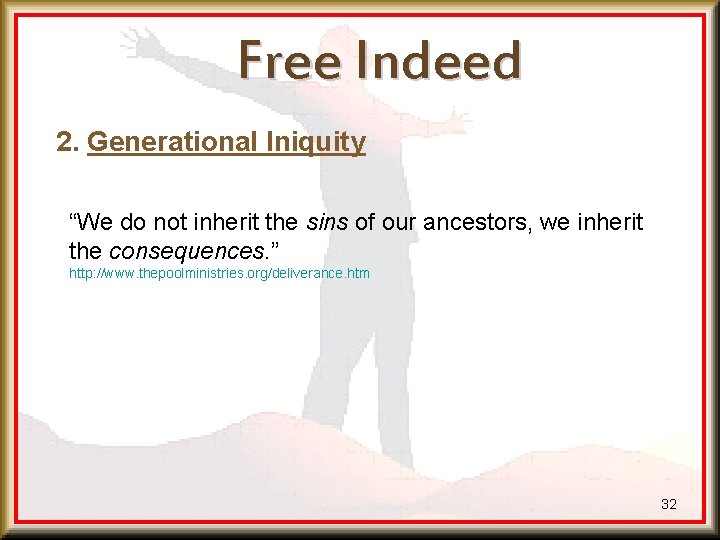 Free Indeed

2. Generational Iniquity

“We do not inherit the sins of our ancestors, we inherit the consequences.”
http://www.thepoolministries.org/deliverance.htm

32